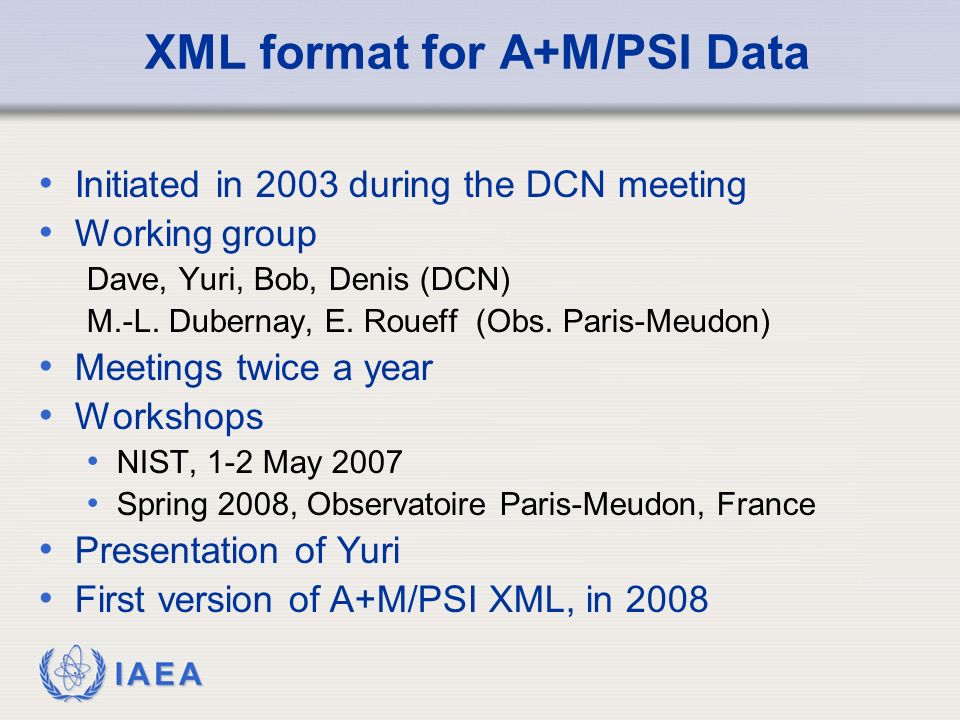 XML format for A+M/PSI Data

• Initiated in 2003 during the DCN meeting
• Working group
Dave, Yuri, Bob, Denis (DCN)
M.-L. Dubernay, E. Roueff (Obs. Paris-Meudon)
• Meetings twice a year
• Workshops
• NIST, 1-2 May 2007
• Spring 2008, Observatoire Paris-Meudon, France
• Presentation of Yuri
• First version of A+M/PSI XML, in 2008

IAEA